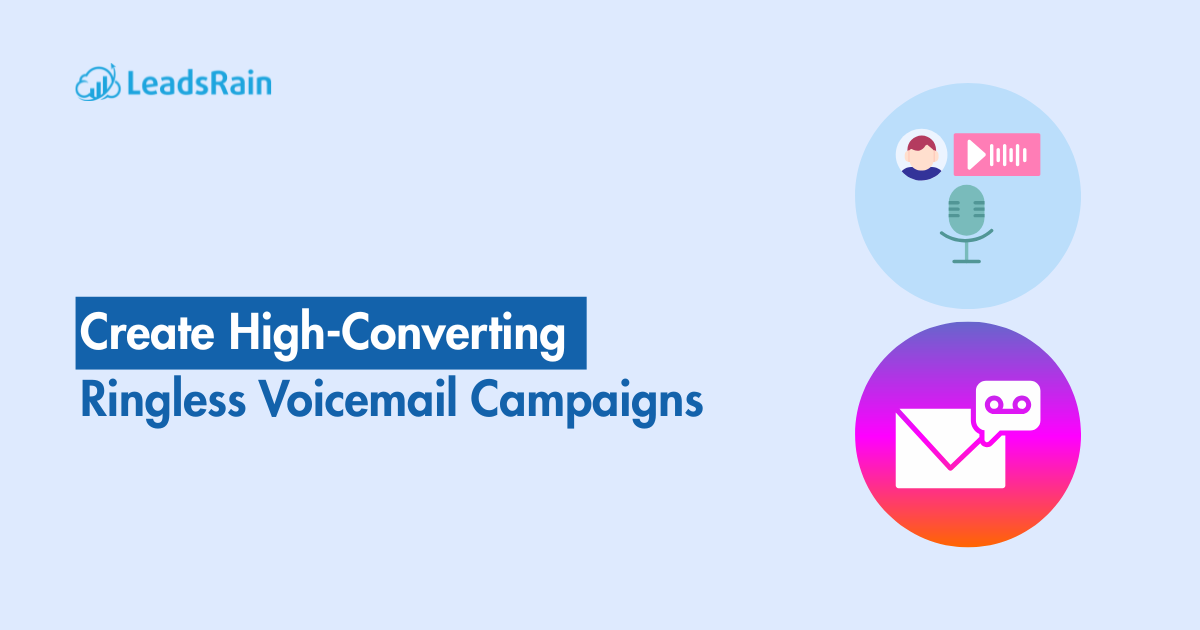 LeadsRain

Create High-Converting
Ringless Voicemail Campaigns